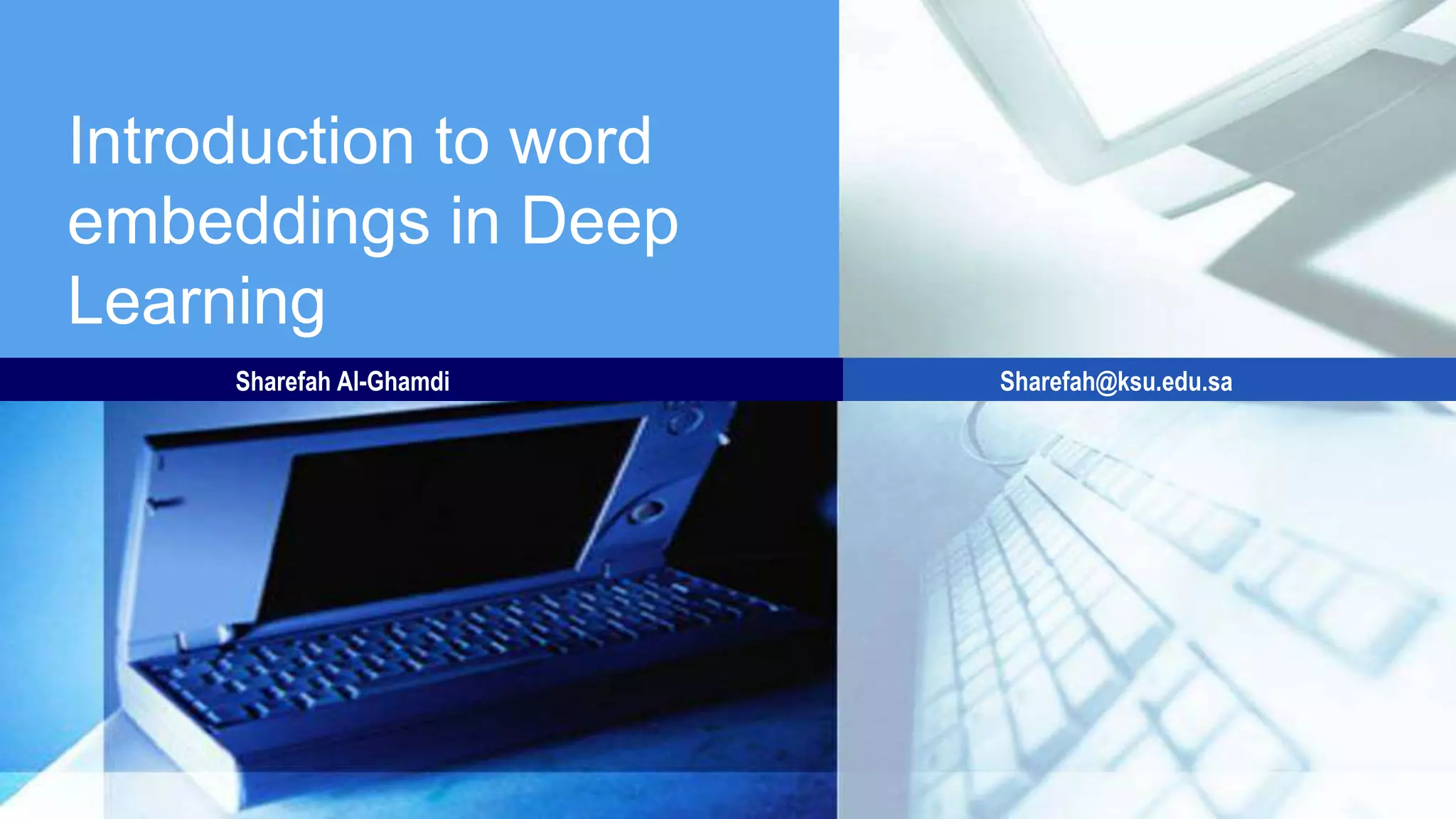 Introduction to word embeddings in Deep Learning

Sharefah Al-Ghamdi

Sharefah@ksu.edu.sa